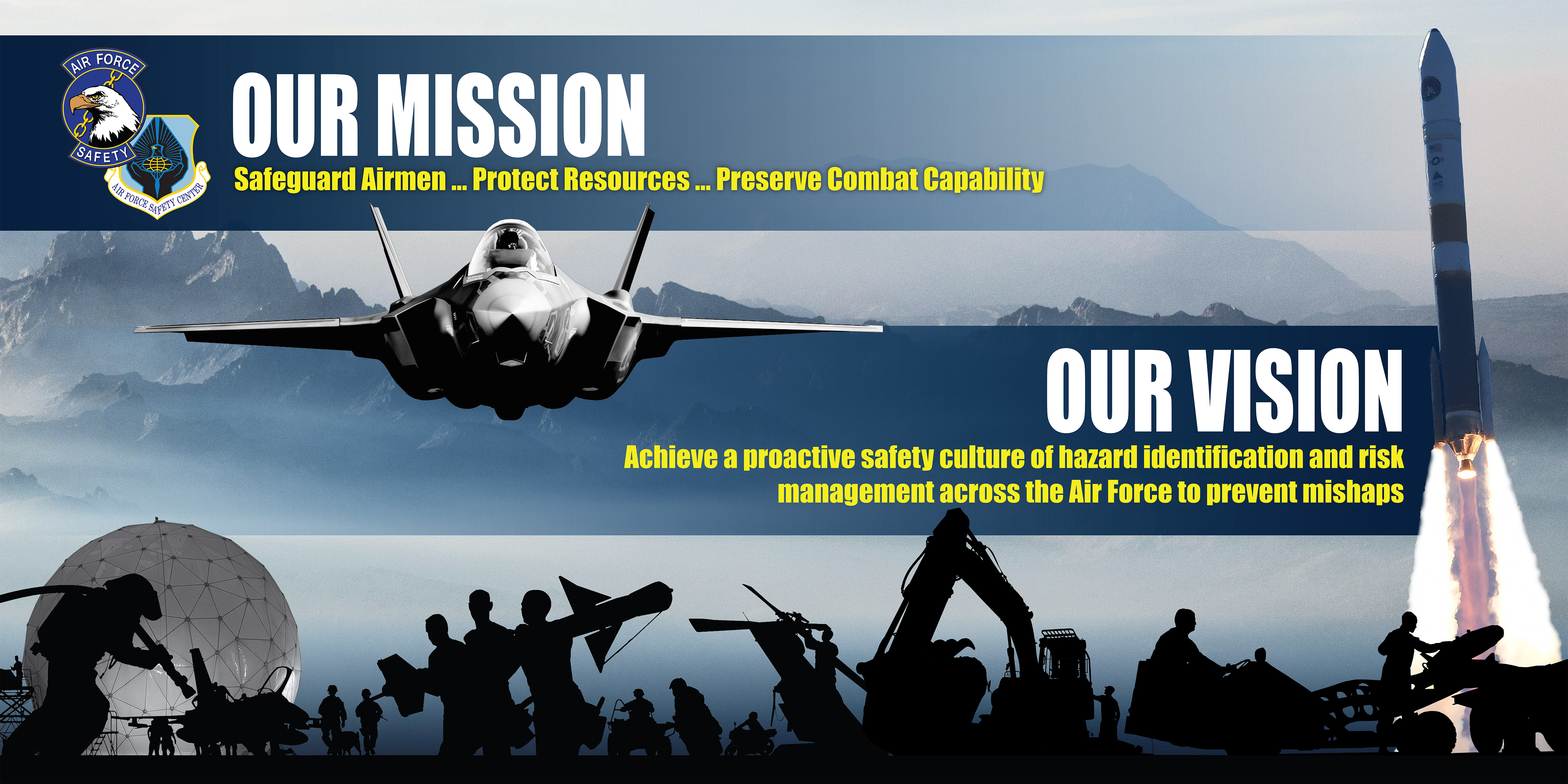 AIR FORCE
SAFETY
AIR FORCE SAFETY CENTER

OUR MISSION

Safeguard Airmen ... Protect Resources ... Preserve Combat Capability

OUR VISION

Achieve a proactive safety culture of hazard identification and risk management across the Air Force to prevent mishaps